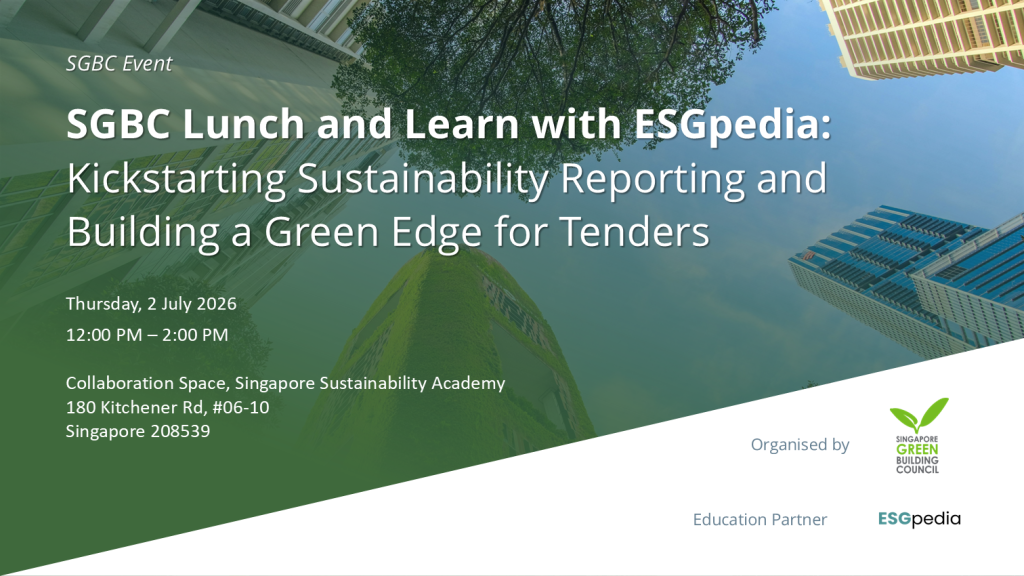 SGBC Event

SGBC Lunch and Learn with ESGpedia: Kickstarting Sustainability Reporting and Building a Green Edge for Tenders

Thursday, 2 July 2026

12:00 PM – 2:00 PM

Collaboration Space, Singapore Sustainability Academy
180 Kitchener Rd, #06-10
Singapore 208539

Organised by

SINGAPORE GREEN BUILDING COUNCIL

Education Partner

ESGpedia